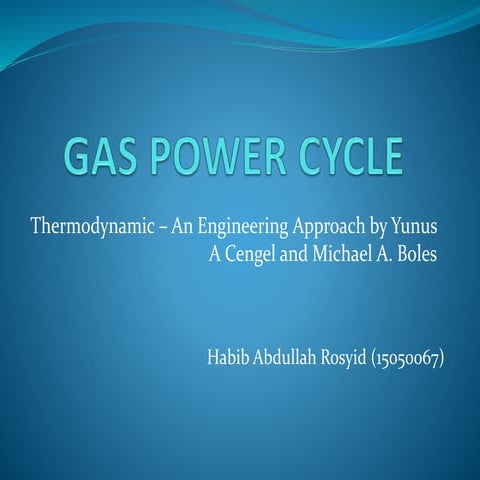 GAS POWER CYCLE

Thermodynamic – An Engineering Approach by Yunus A Cengel and Michael A. Boles

Habib Abdullah Rosyid (15050067)